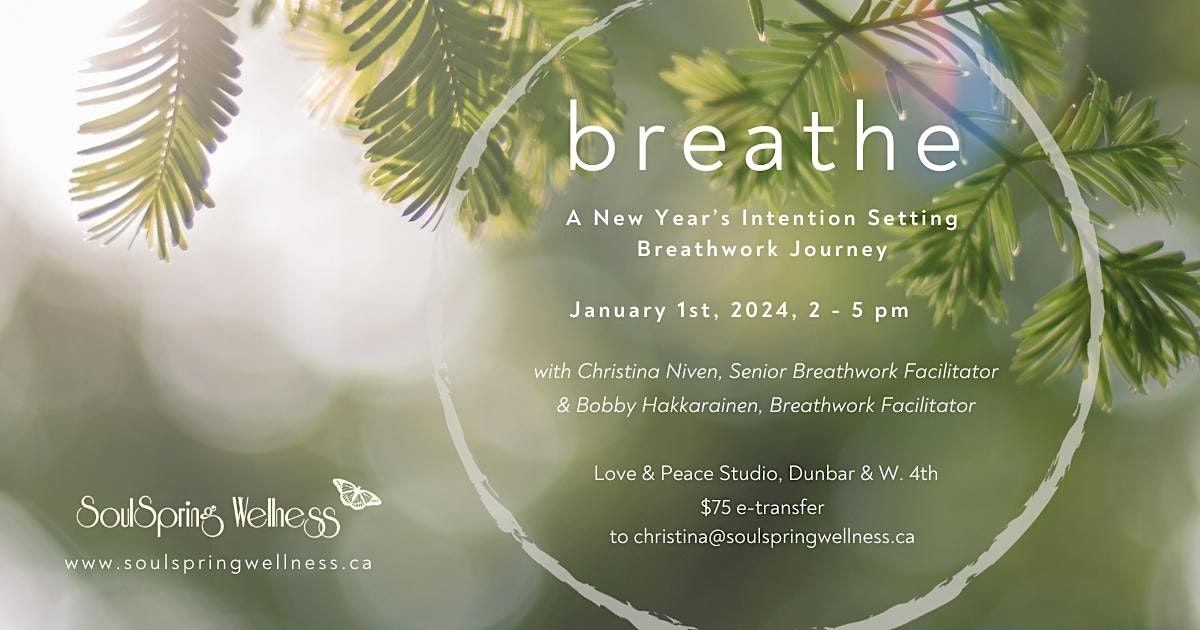 breathe

A New Year's Intention Setting Breathwork Journey

January 1st, 2024, 2 - 5 pm

with Christina Niven, Senior Breathwork Facilitator
& Bobby Hakkarainen, Breathwork Facilitator

Love & Peace Studio, Dunbar & W. 4th
$75 e-transfer
to christina@soulspringwellness.ca

SoulSpring Wellness
www.soulspringwellness.ca